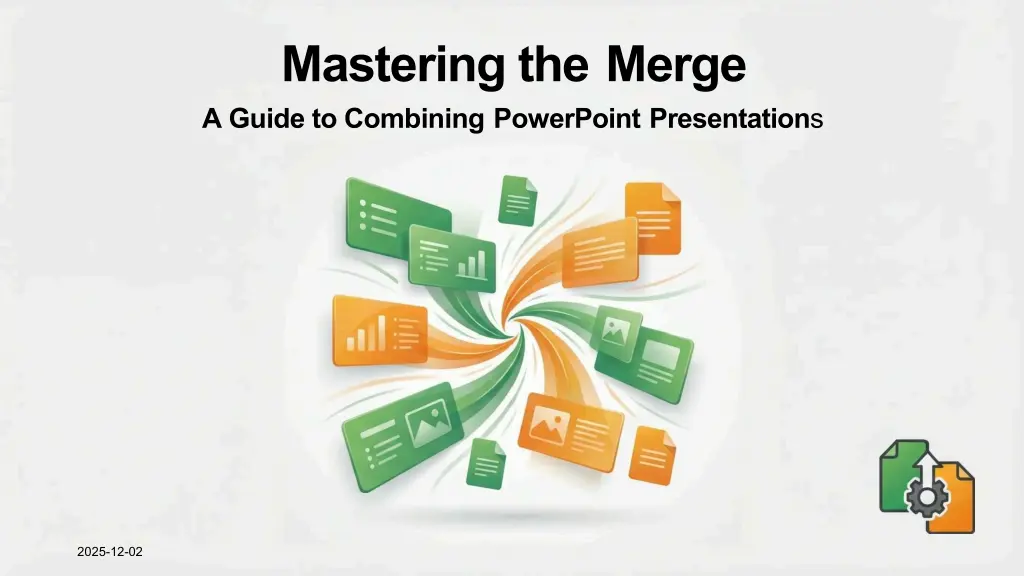 Mastering the Merge

A Guide to Combining PowerPoint Presentations

2025-12-02